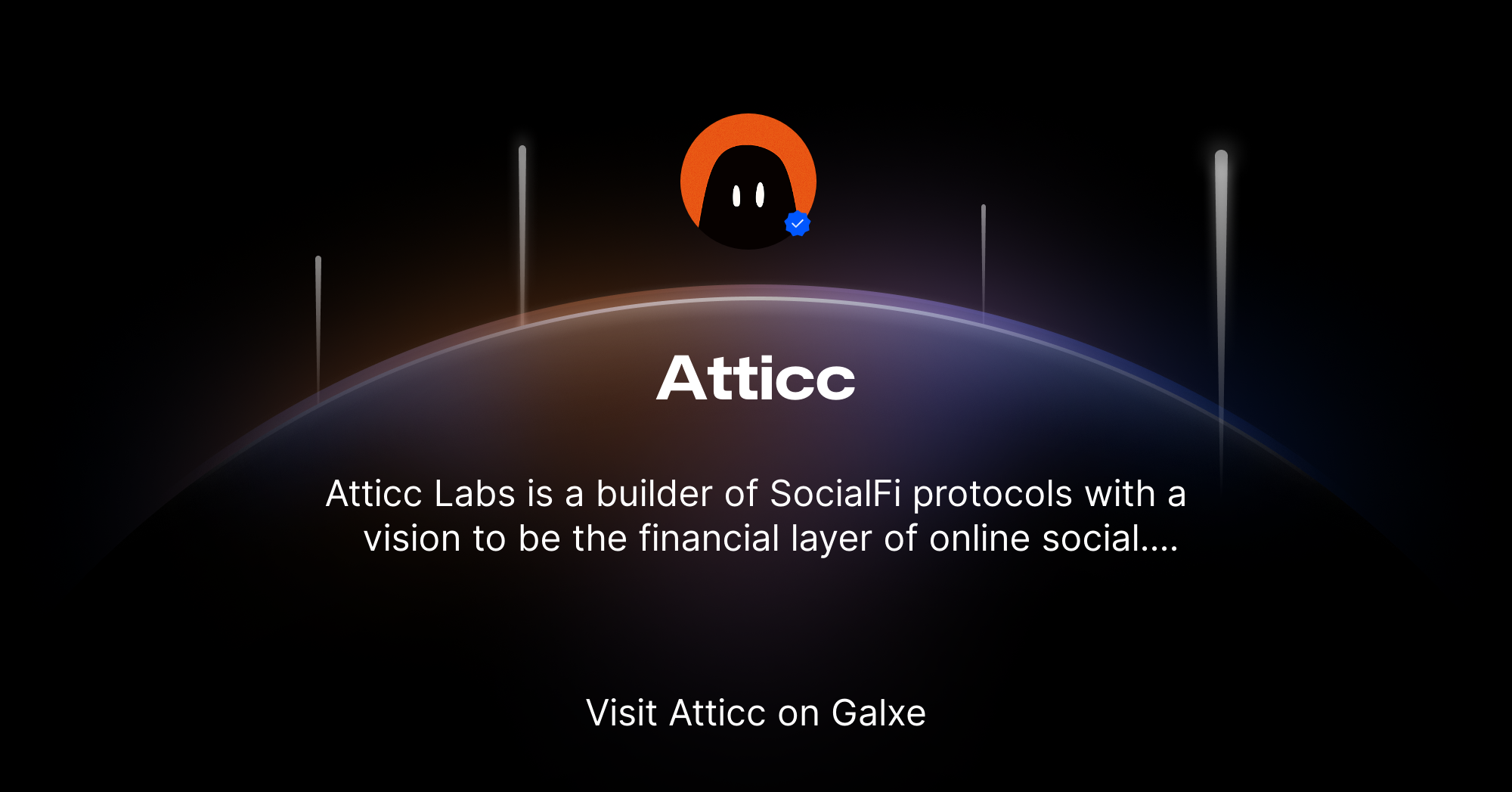 Atticc

Atticc Labs is a builder of SocialFi protocols with a vision to be the financial layer of online social....

Visit Atticc on Galxe